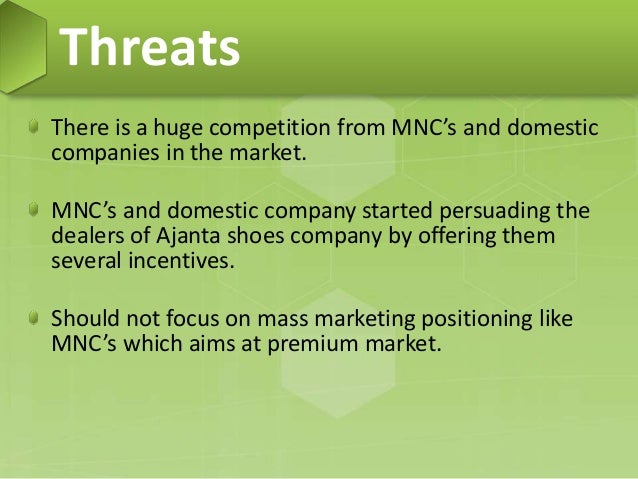 Threats

There is a huge competition from MNC's and domestic companies in the market.

MNC's and domestic company started persuading the dealers of Ajanta shoes company by offering them several incentives.

Should not focus on mass marketing positioning like MNC's which aims at premium market.